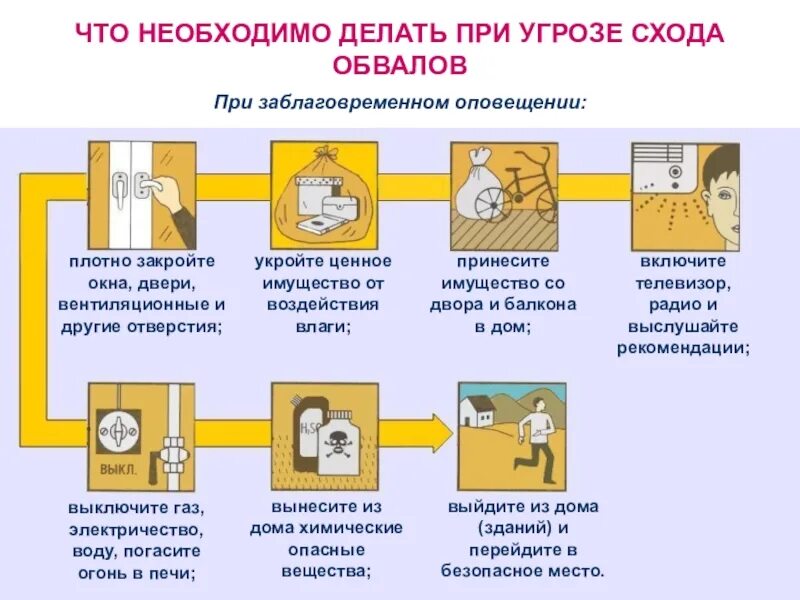 ЧТО НЕОБХОДИМО ДЕЛАТЬ ПРИ УГРОЗЕ СХОДА ОБВАЛОВ

При заблаговременном оповещении:

плотно закройте окна, двери, вентиляционные и другие отверстия;

укройте ценное имущество от воздействия влаги;

принесите имущество со двора и балкона в дом;

включите телевизор, радио и выслушайте рекомендации;

ВЫКЛ.

выключите газ, электричество, воду, погасите огонь в печи;

$H_2S$

вынесите из дома химические опасные вещества;

выйдите из дома (зданий) и перейдите в безопасное место.